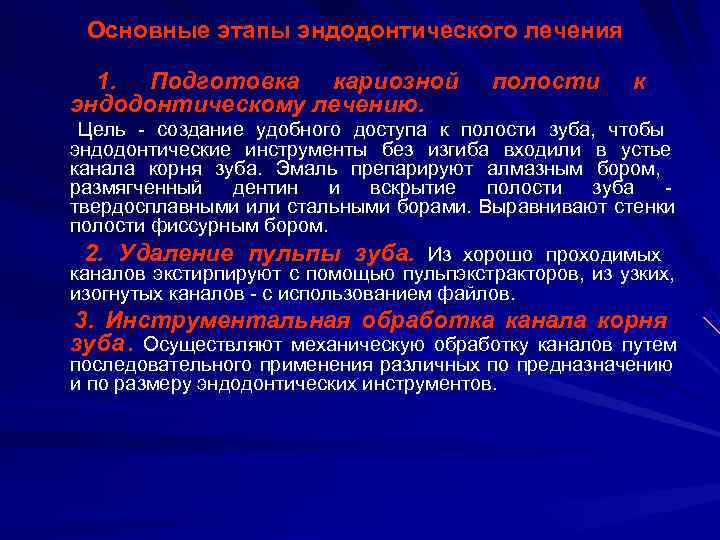 Основные этапы эндодонтического лечения

1. Подготовка кариозной полости к эндодонтическому лечению.

Цель - создание удобного доступа к полости зуба, чтобы эндодонтические инструменты без изгиба входили в устье канала корня зуба. Эмаль препарируют алмазным бором, размягченный дентин и вскрытие полости зуба - твердосплавными или стальными борами. Выравнивают стенки полости фиссурным бором.

2. Удаление пульпы зуба. Из хорошо проходимых каналов экстирпируют с помощью пульпэкстракторов, из узких, изогнутых каналов - с использованием файлов.

3. Инструментальная обработка канала корня зуба. Осуществляют механическую обработку каналов путем последовательного применения различных по предназначению и по размеру эндодонтических инструментов.